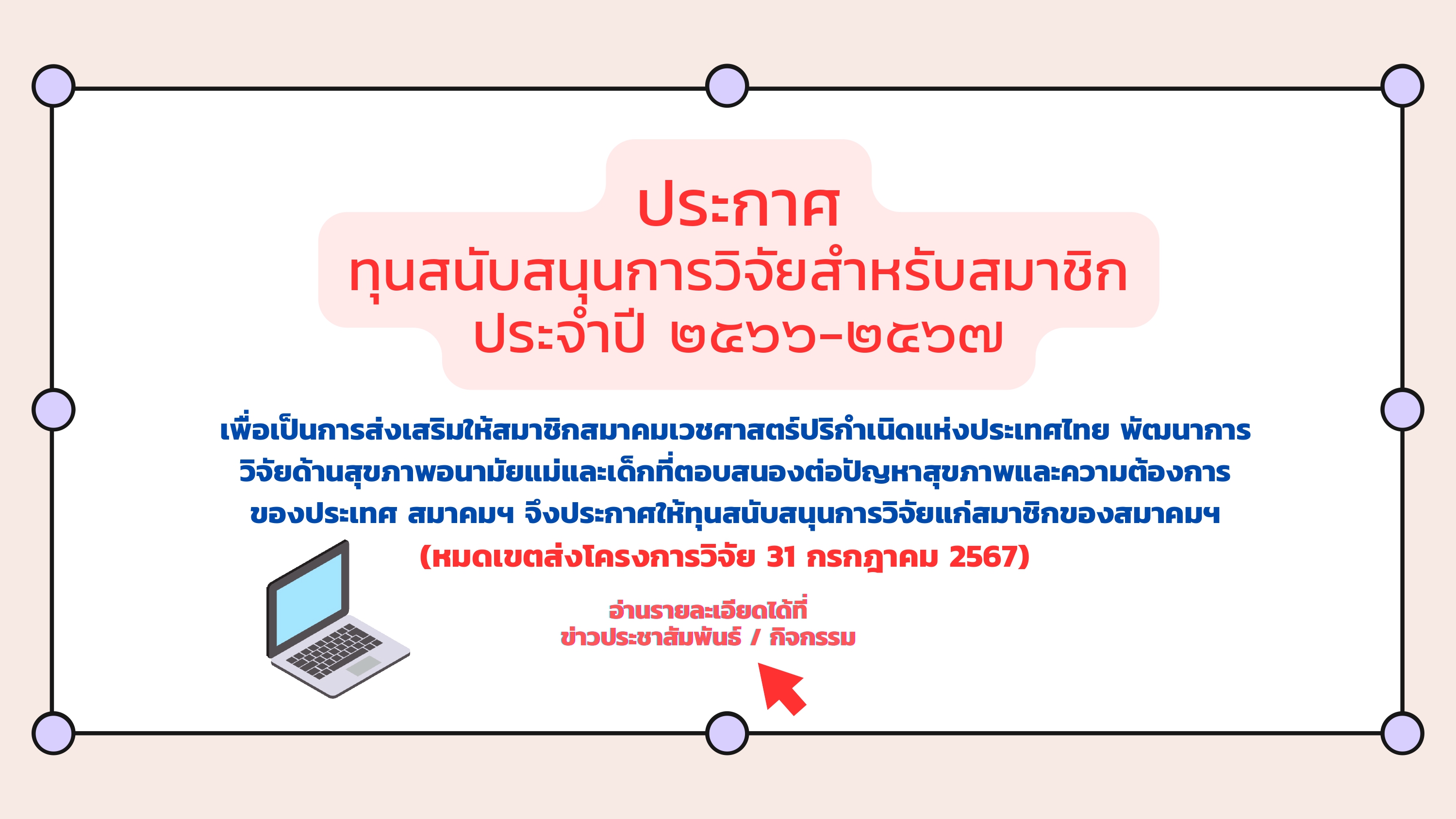 ประกาศ
ทุนสนับสนุนการวิจัยสำหรับสมาชิก
ประจำปี ๒๕๖๖-๒๕๖๗

เพื่อเป็นการส่งเสริมให้สมาชิกสมาคมเวชศาสตร์ปริกำเนิดแห่งประเทศไทย พัฒนาการวิจัยด้านสุขภาพอนามัยแม่และเด็กที่ตอบสนองต่อปัญหาสุขภาพและความต้องการของประเทศ สมาคมฯ จึงประกาศให้ทุนสนับสนุนการวิจัยแก่สมาชิกของสมาคมฯ
(หมดเขตส่งโครงการวิจัย 31 กรกฎาคม 2567)

อ่านรายละเอียดได้ที่
ข่าวประชาสัมพันธ์ / กิจกรรม